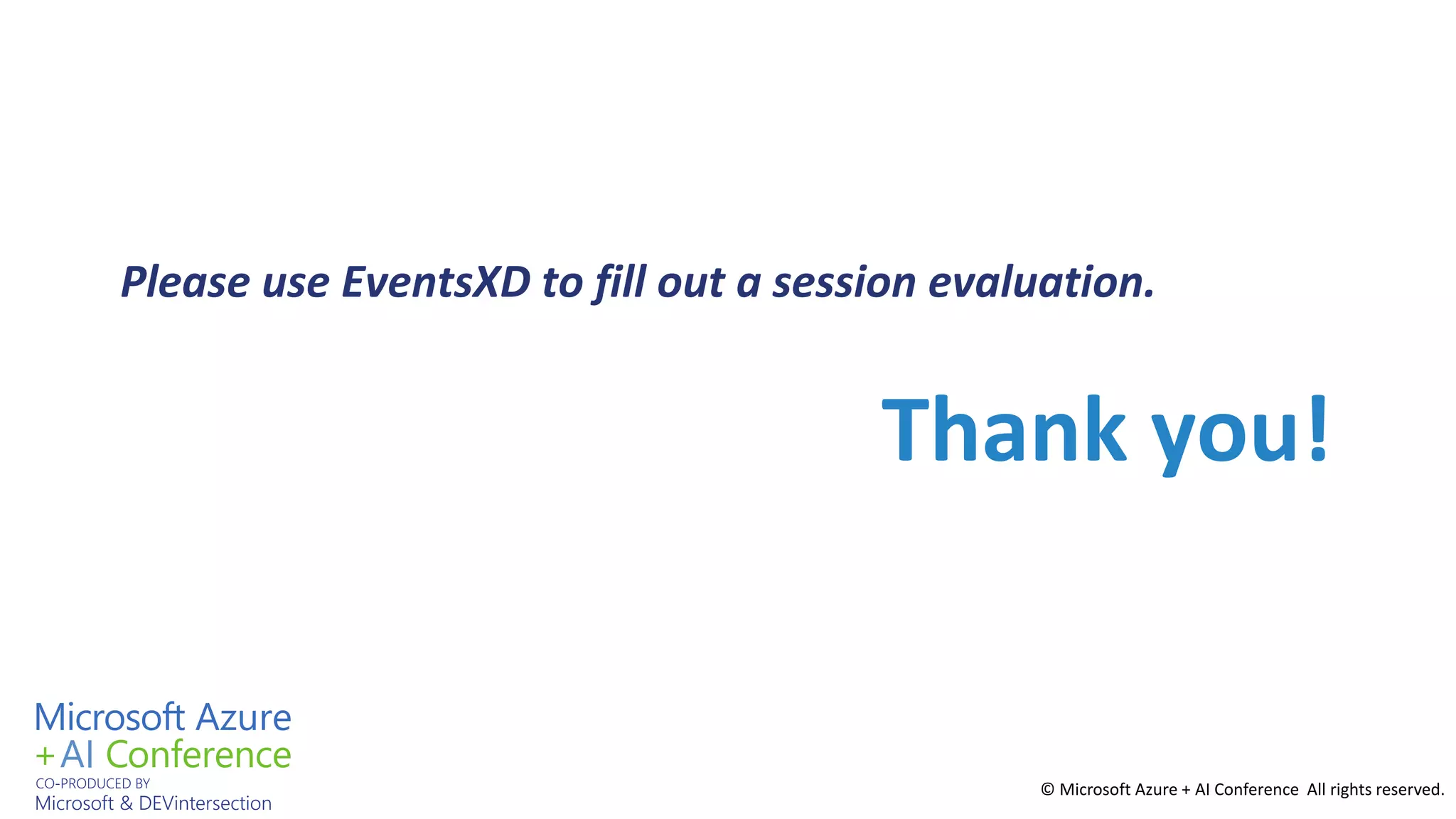 Please use EventsXD to fill out a session evaluation.

Thank you!

Microsoft Azure + AI Conference
CO-PRODUCED BY
Microsoft & DEVintersection

© Microsoft Azure + AI Conference All rights reserved.